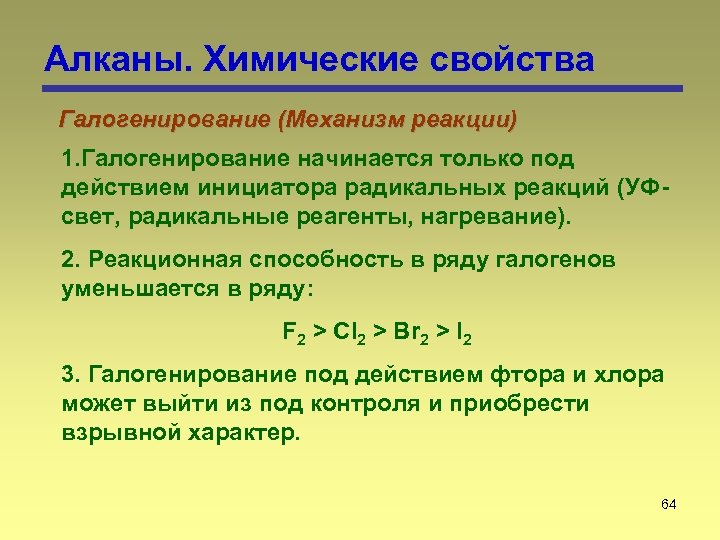 Алканы. Химические свойства

Галогенирование (Механизм реакции)

1.Галогенирование начинается только под действием инициатора радикальных реакций (УФ-свет, радикальные реагенты, нагревание).

2. Реакционная способность в ряду галогенов уменьшается в ряду:

$F_2 > Cl_2 > Br_2 > I_2$

3. Галогенирование под действием фтора и хлора может выйти из под контроля и приобрести взрывной характер.

64